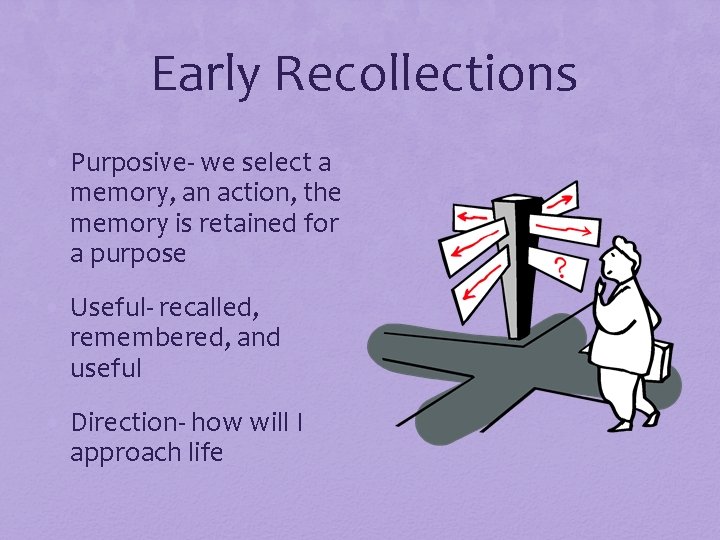 Early Recollections

Purposive- we select a memory, an action, the memory is retained for a purpose

Useful- recalled, remembered, and useful

Direction- how will I approach life

?